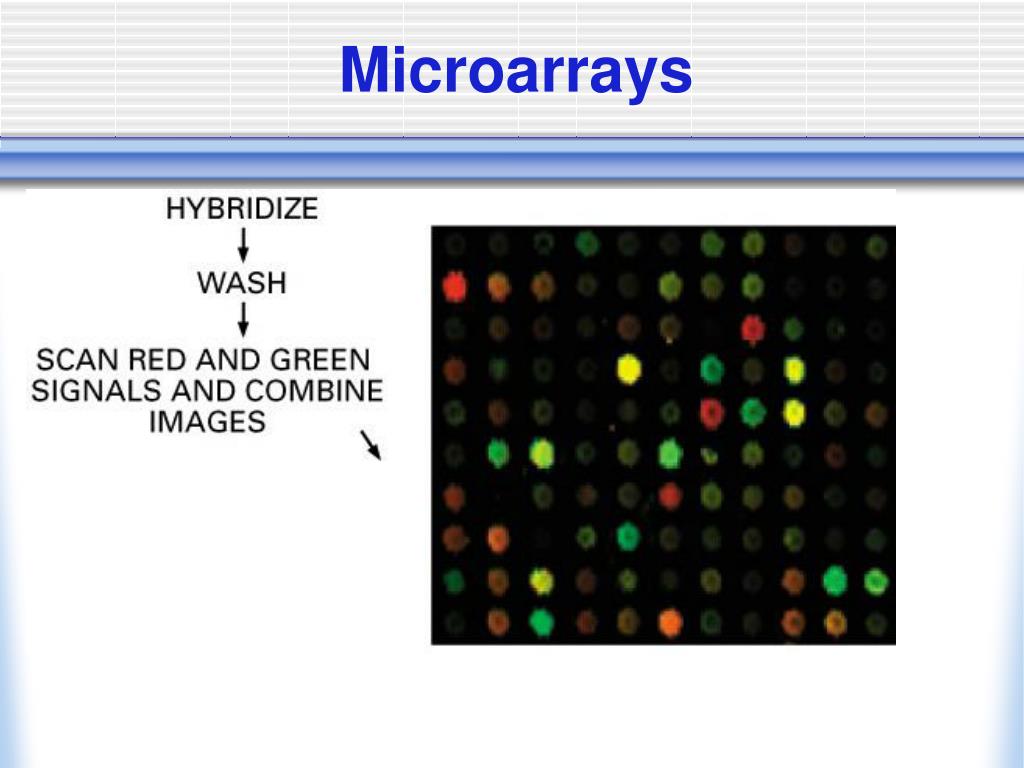 Microarrays

HYBRIDIZE

WASH

SCAN RED AND GREEN SIGNALS AND COMBINE IMAGES